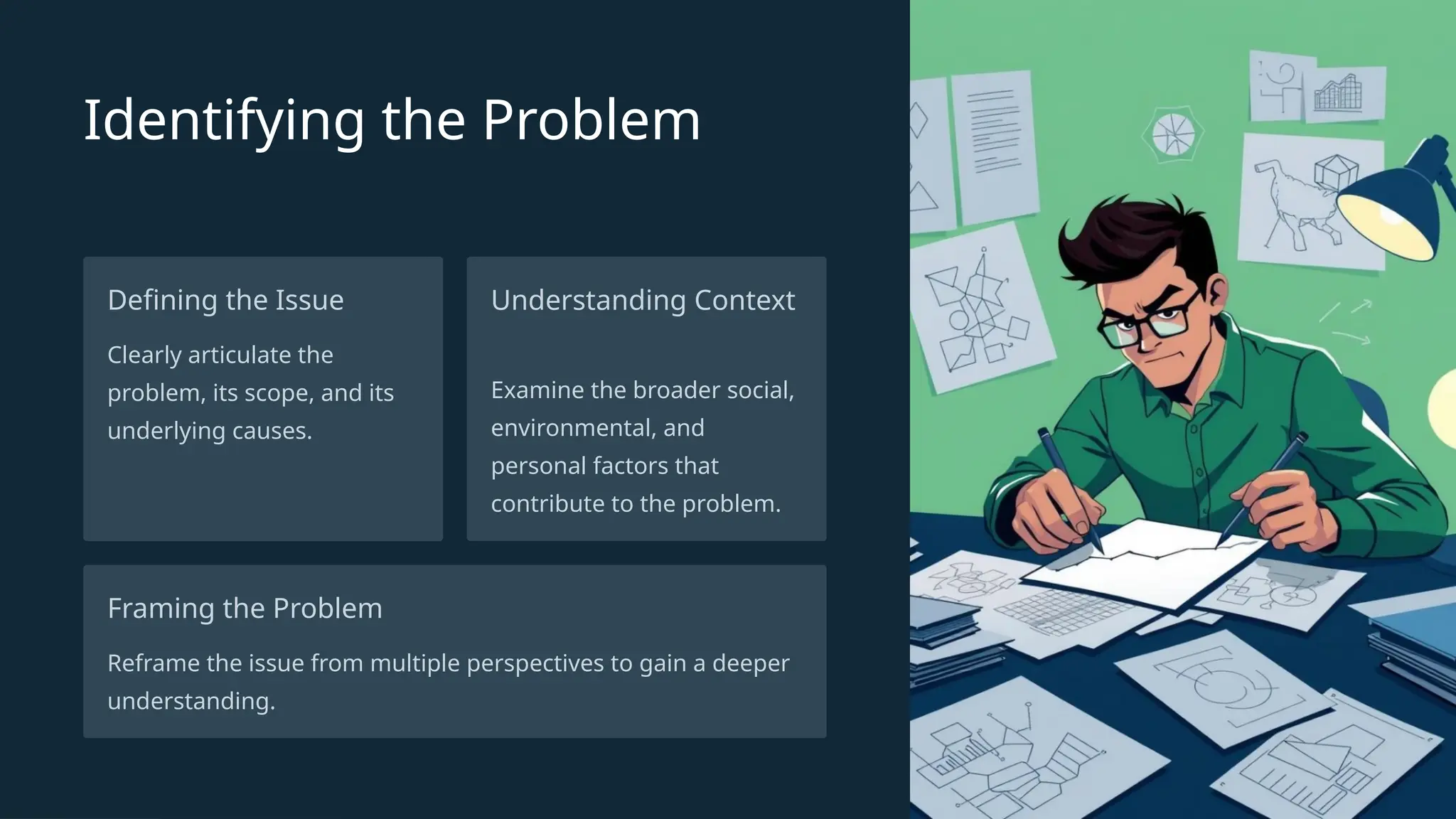 Identifying the Problem

Defining the Issue

Clearly articulate the problem, its scope, and its underlying causes.

Understanding Context

Examine the broader social, environmental, and personal factors that contribute to the problem.

Framing the Problem

Reframe the issue from multiple perspectives to gain a deeper understanding.